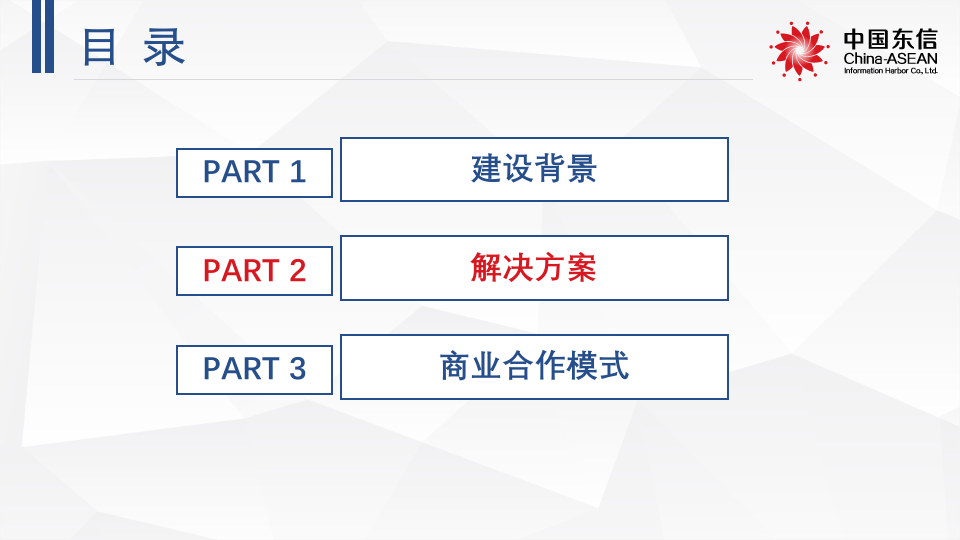 目 录

中国东信
China-ASEAN
Information Harbor Co., Ltd.

PART 1 建设背景

PART 2 解决方案

PART 3 商业合作模式